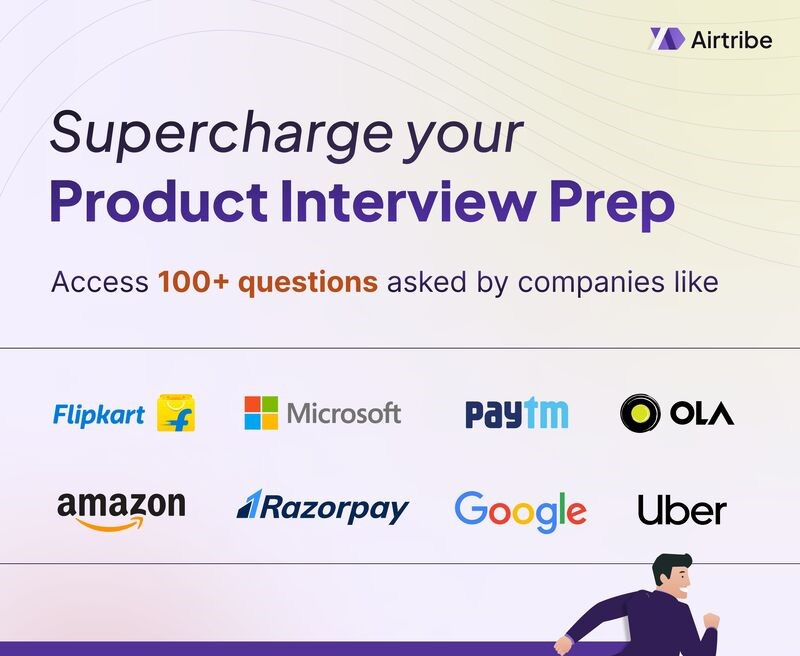 Airtribe

Supercharge your
Product Interview Prep

Access 100+ questions asked by companies like

Flipkart
Microsoft
Paytm
OLA
amazon
Razorpay
Google
Uber